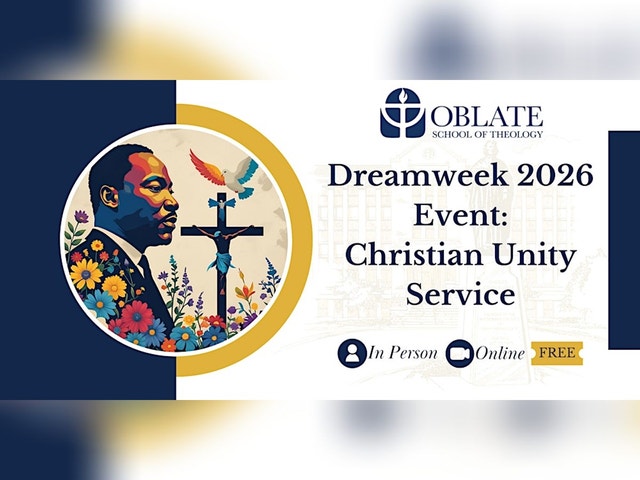 OBLATE
SCHOOL OF THEOLOGY

Dreamweek 2026 Event: Christian Unity Service

In Person Online FREE